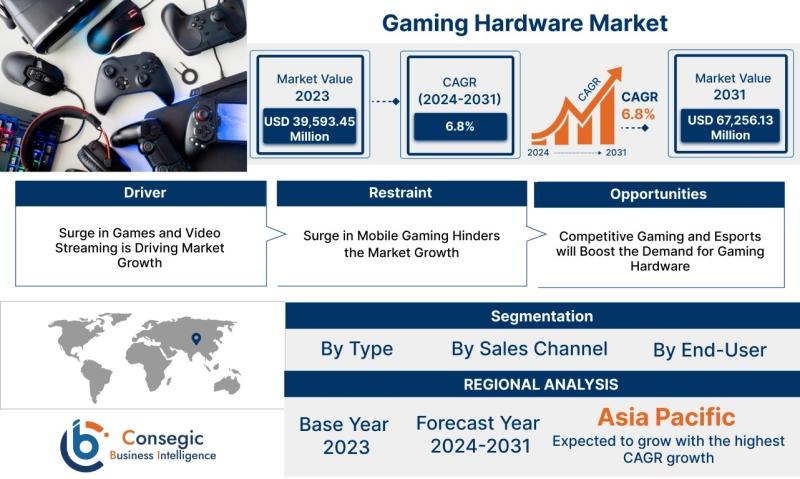 Gaming Hardware Market

Market Value 2023
USD 39,593.45 Million

CAGR (2024-2031)
6.8%

CAGR
CAGR 6.8%
2024
2031

Market Value 2031
USD 67,256.13 Million

Driver
Surge in Games and Video Streaming is Driving Market Growth

Restraint
Surge in Mobile Gaming Hinders the Market Growth

Opportunities
Competitive Gaming and Esports will Boost the Demand for Gaming Hardware

Segmentation
By Type
By Sales Channel
By End-User

REGIONAL ANALYSIS
Base Year 2023
Forecast Year 2024-2031
Asia Pacific
Expected to grow with the highest CAGR growth

Consegic
Business Intelligence